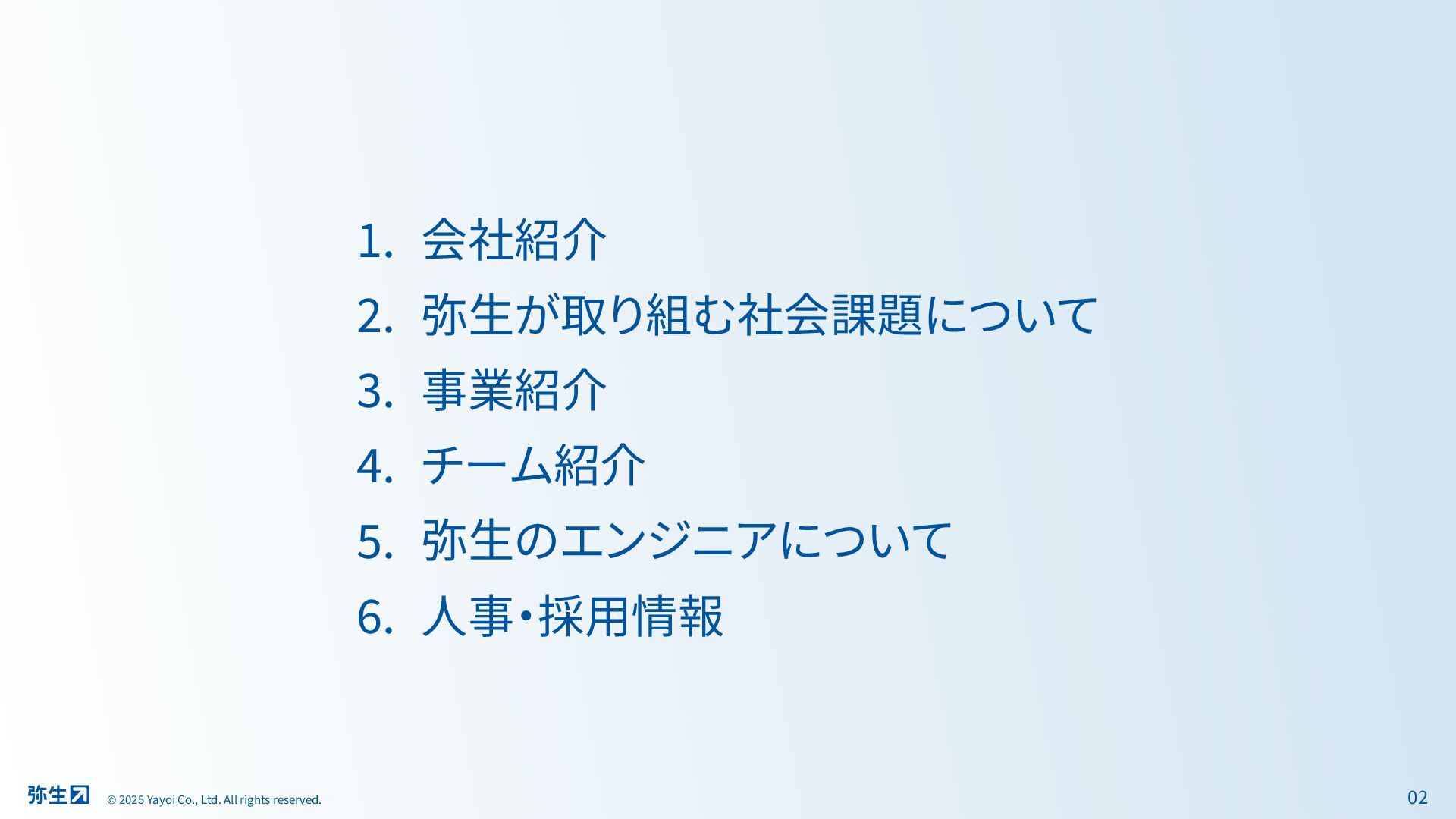 1. 会社紹介
2. 弥生が取り組む社会課題について
3. 事業紹介
4. チーム紹介
5. 弥生のエンジニアについて
6. 人事・採用情報

弥生 © 2025 Yayoi Co., Ltd. All rights reserved.

02